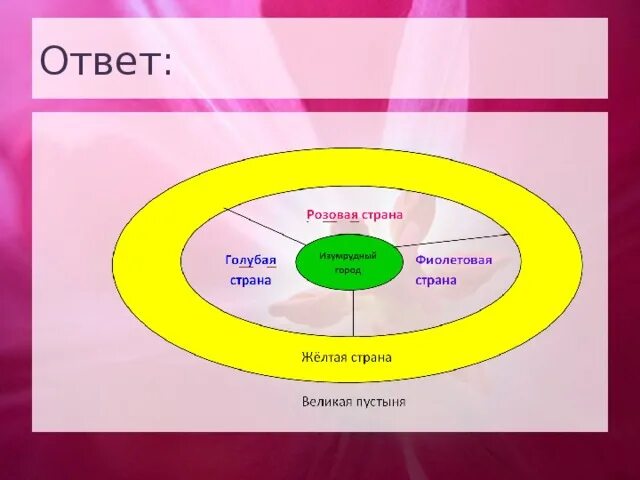 Ответ:

Розовая страна

Голубая страна

Изумрудный город

Фиолетовая страна

Жёлтая страна

Великая пустыня